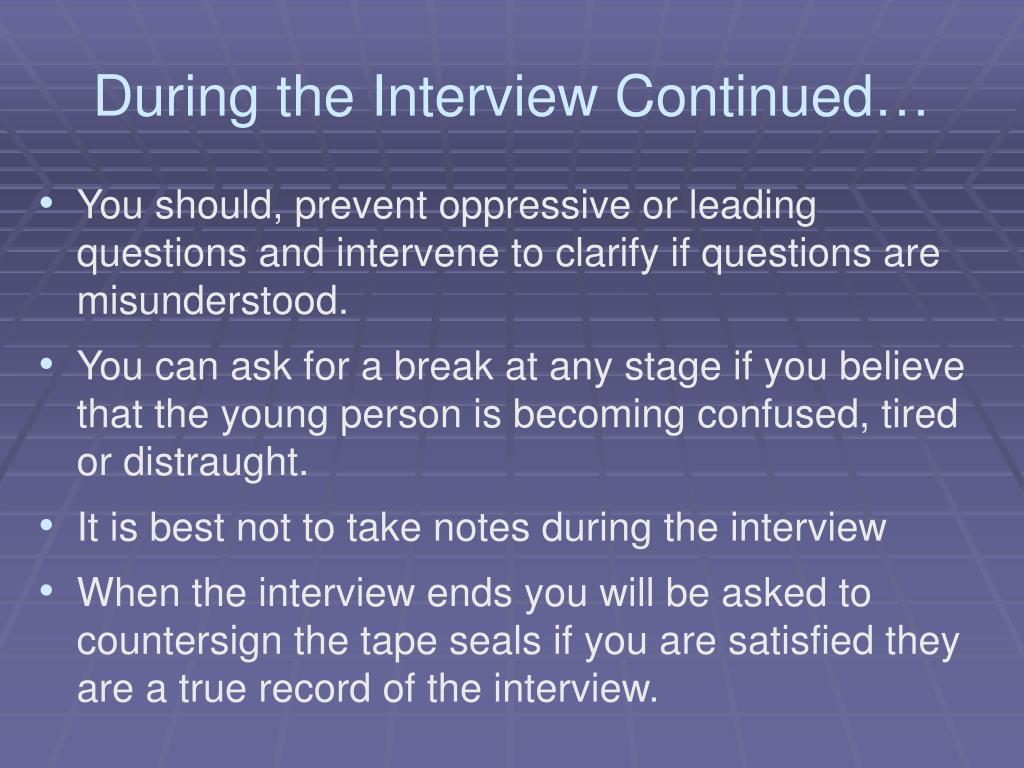 During the Interview Continued…

• You should, prevent oppressive or leading questions and intervene to clarify if questions are misunderstood.

• You can ask for a break at any stage if you believe that the young person is becoming confused, tired or distraught.

• It is best not to take notes during the interview

• When the interview ends you will be asked to countersign the tape seals if you are satisfied they are a true record of the interview.